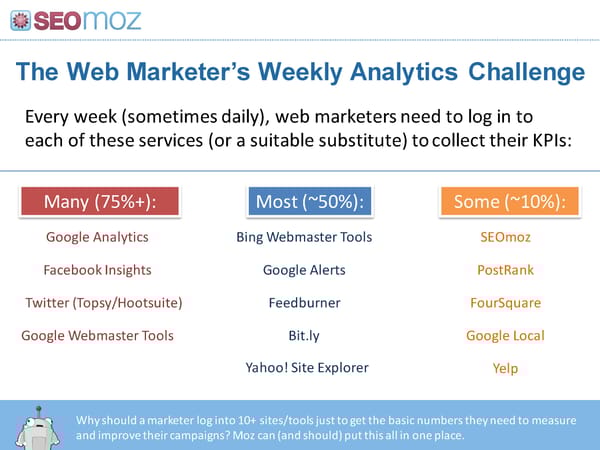 SEOmoz

The Web Marketer's Weekly Analytics Challenge

Every week (sometimes daily), web marketers need to log in to each of these services (or a suitable substitute) to collect their KPIs:

Many (75%+):

Google Analytics

Facebook Insights

Twitter (Topsy/Hootsuite)

Google Webmaster Tools

Most (~50%):

Bing Webmaster Tools

Google Alerts

Feedburner

Bit.ly

Yahoo! Site Explorer

Some (~10%):

SEOmoz

PostRank

FourSquare

Google Local

Yelp

Why should a marketer log into 10+ sites/tools just to get the basic numbers they need to measure and improve their campaigns? Moz can (and should) put this all in one place.